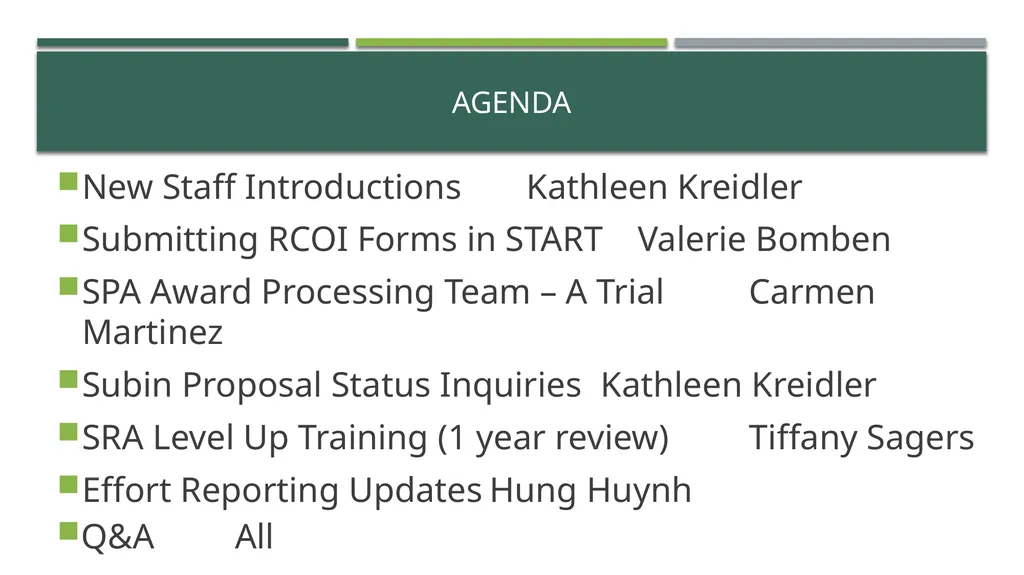 AGENDA

New Staff Introductions Kathleen Kreidler

Submitting RCOI Forms in START Valerie Bomben

SPA Award Processing Team – A Trial Carmen Martinez

Subin Proposal Status Inquiries Kathleen Kreidler

SRA Level Up Training (1 year review) Tiffany Sagers

Effort Reporting Updates Hung Huynh

Q&A All